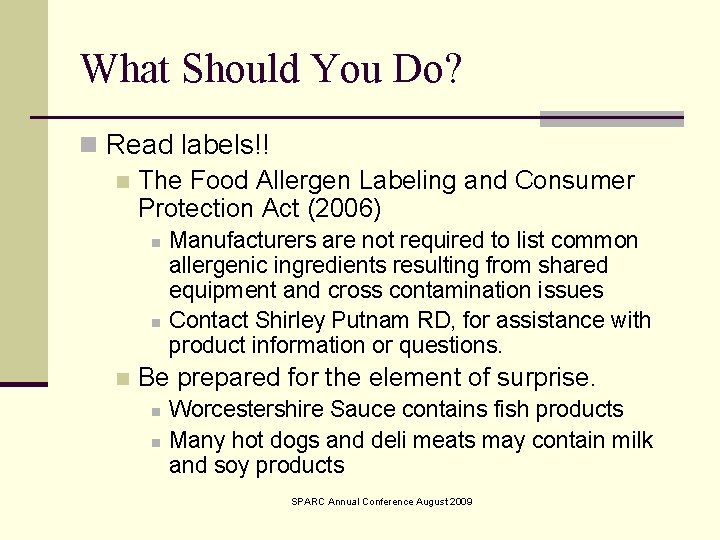 What Should You Do?

Read labels!!

The Food Allergen Labeling and Consumer Protection Act (2006)

Manufacturers are not required to list common allergenic ingredients resulting from shared equipment and cross contamination issues

Contact Shirley Putnam RD, for assistance with product information or questions.

Be prepared for the element of surprise.

Worcestershire Sauce contains fish products

Many hot dogs and deli meats may contain milk and soy products

SPARC Annual Conference August 2009